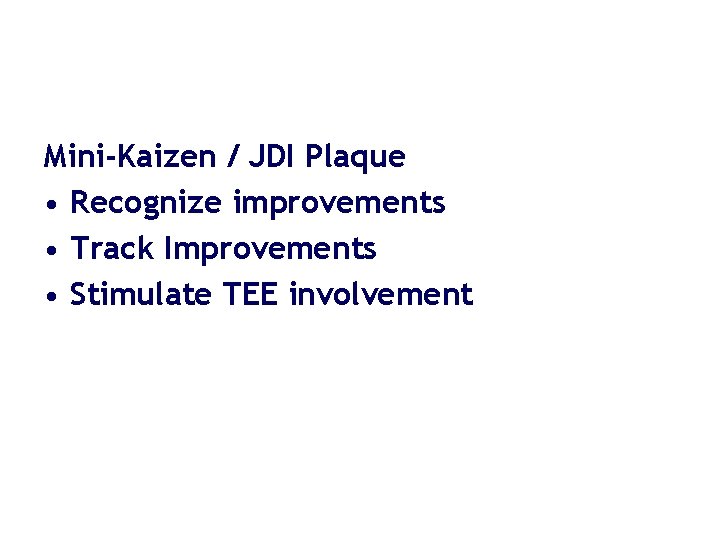 Mini-Kaizen / JDI Plaque
• Recognize improvements
• Track Improvements
• Stimulate TEE involvement